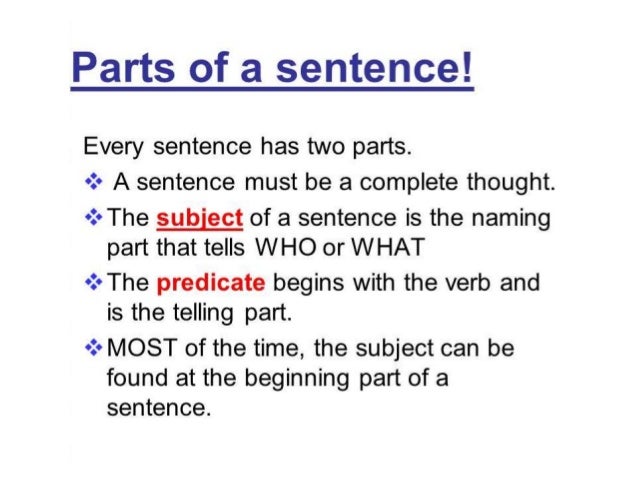 Parts of a sentence!

Every sentence has two parts.

❖ A sentence must be a complete thought.

❖ The subject of a sentence is the naming part that tells WHO or WHAT

❖ The predicate begins with the verb and is the telling part.

❖ MOST of the time, the subject can be found at the beginning part of a sentence.